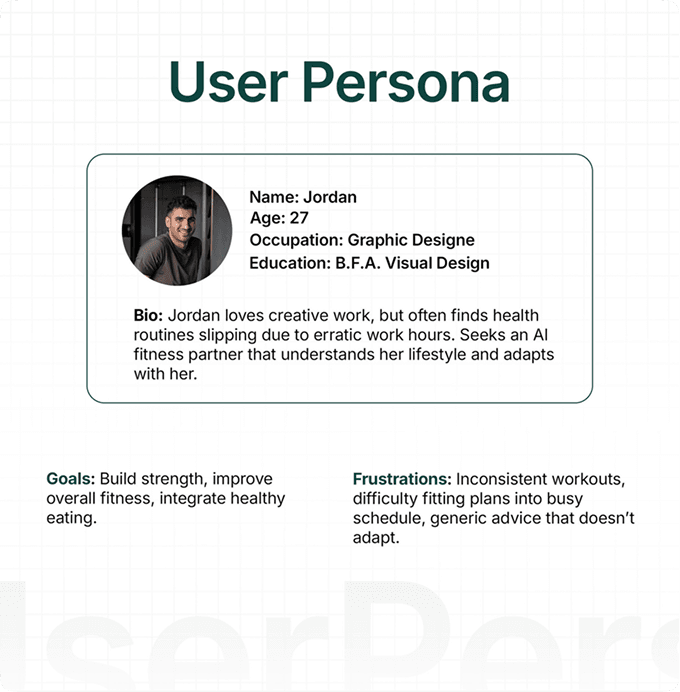 User Persona

Name: Jordan
Age: 27
Occupation: Graphic Designe
Education: B.F.A. Visual Design

Bio: Jordan loves creative work, but often finds health routines slipping due to erratic work hours. Seeks an AI fitness partner that understands her lifestyle and adapts with her.

Goals: Build strength, improve overall fitness, integrate healthy eating.

Frustrations: Inconsistent workouts, difficulty fitting plans into busy schedule, generic advice that doesn't adapt.

UserPers